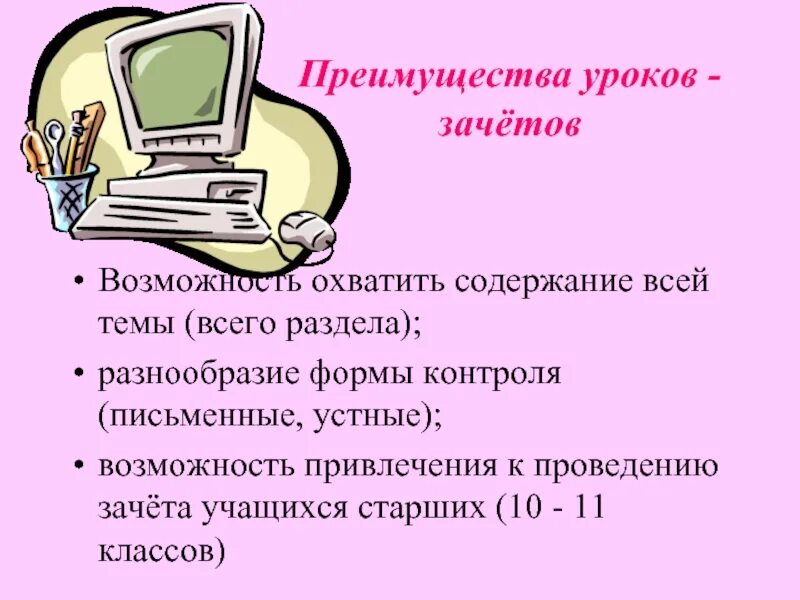 Преимущества уроков - зачётов

• Возможность охватить содержание всей темы (всего раздела);
• разнообразие формы контроля (письменные, устные);
• возможность привлечения к проведению зачёта учащихся старших (10 - 11 классов)